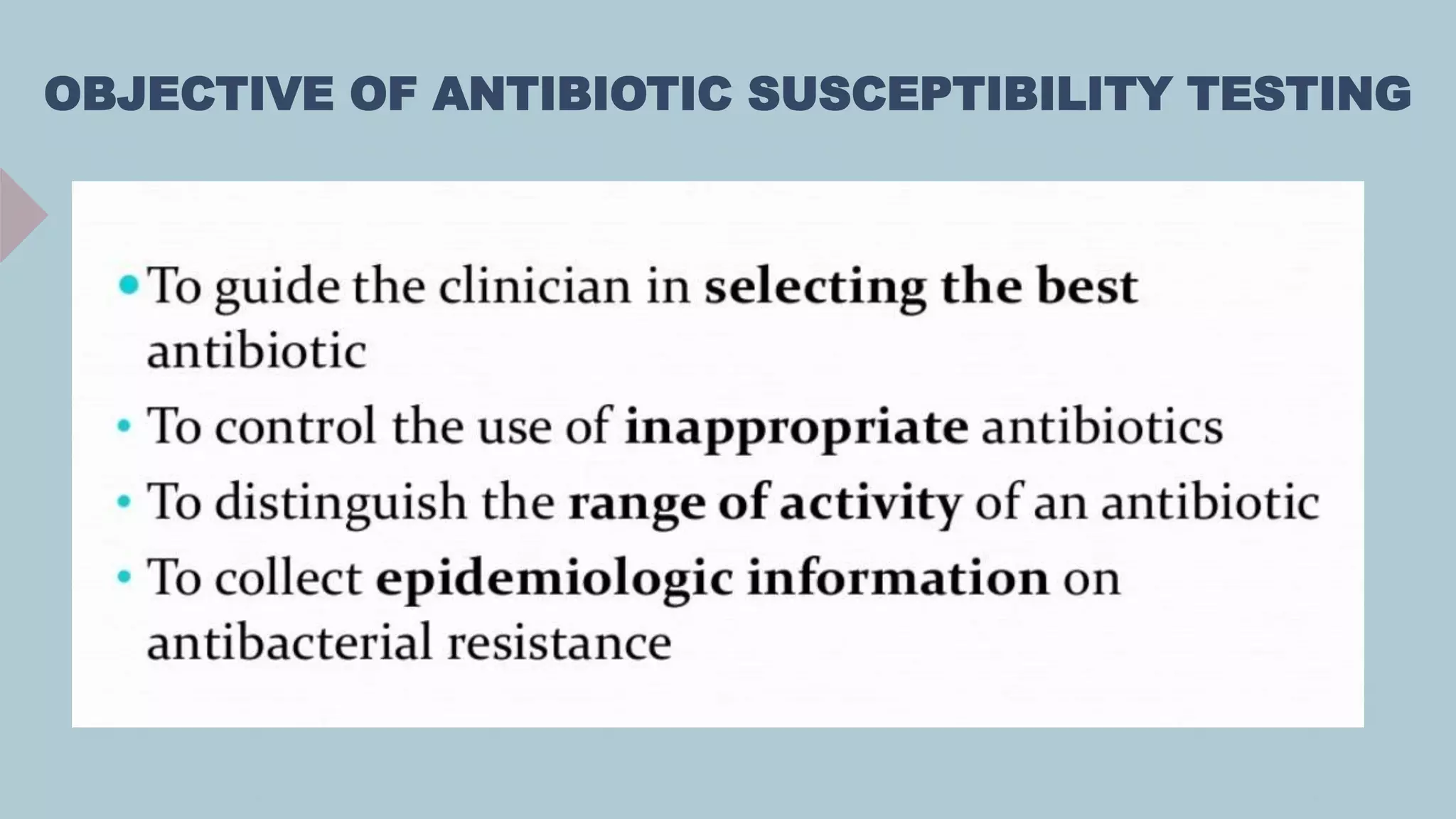 OBJECTIVE OF ANTIBIOTIC SUSCEPTIBILITY TESTING

• To guide the clinician in selecting the best antibiotic
• To control the use of inappropriate antibiotics
• To distinguish the range of activity of an antibiotic
• To collect epidemiologic information on antibacterial resistance